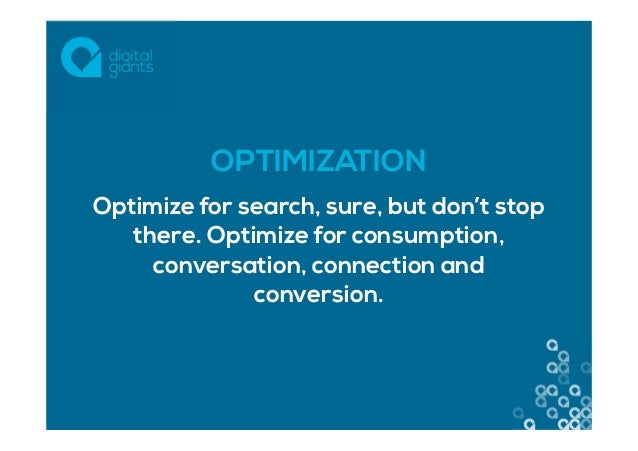 digital giants

OPTIMIZATION

Optimize for search, sure, but don't stop there. Optimize for consumption, conversation, connection and conversion.